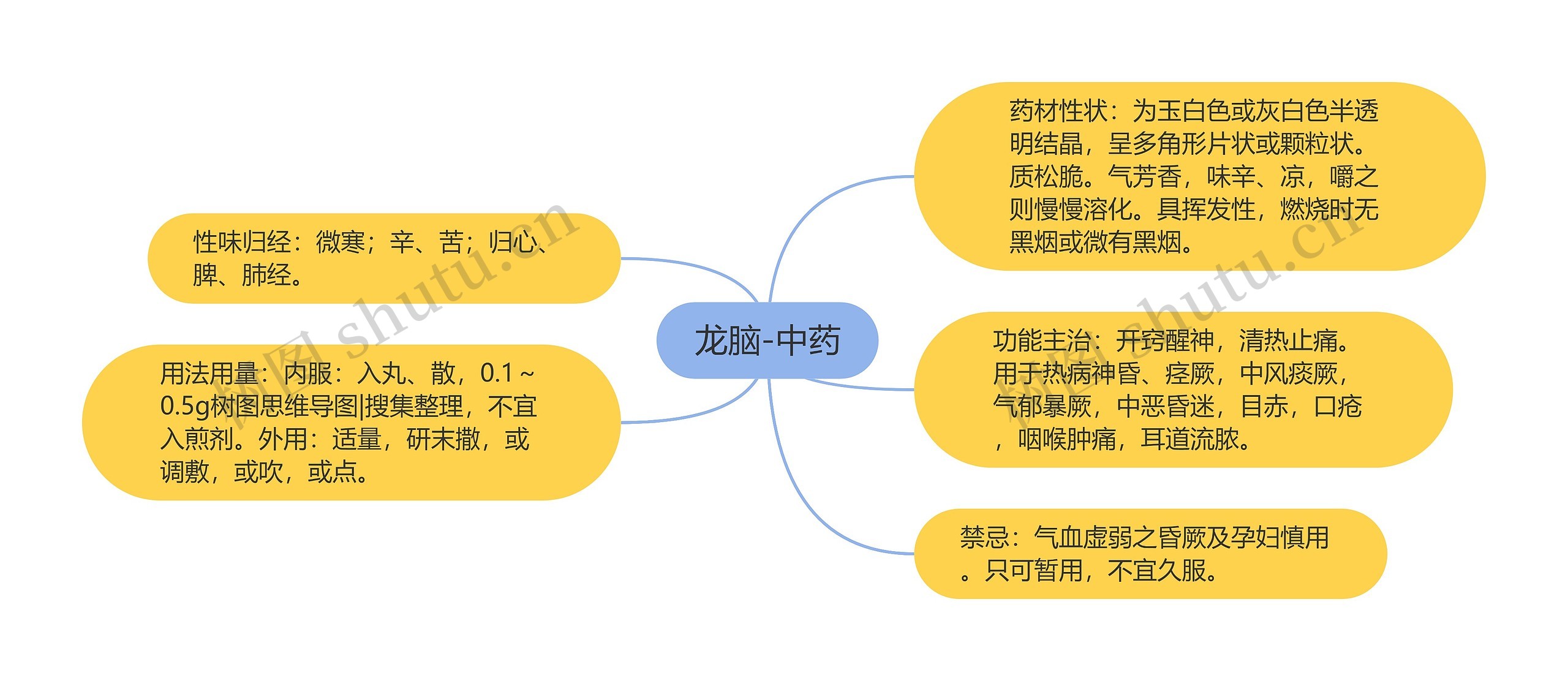 龙脑-中药

性味归经：微寒；辛、苦；归心、脾、肺经。

用法用量：内服：入丸、散，0.1～0.5g树图思维导图|搜集整理，不宜入煎剂。外用：适量，研末撒，或调敷，或吹，或点。

药材性状：为玉白色或灰白色半透明结晶，呈多角形片状或颗粒状。质松脆。气芳香，味辛、凉，嚼之则慢慢溶化。具挥发性，燃烧时无黑烟或微有黑烟。

功能主治：开窍醒神，清热止痛。用于热病神昏、痉厥，中风痰厥，气郁暴厥，中恶昏迷，目赤，口疮，咽喉肿痛，耳道流脓。

禁忌：气血虚弱之昏厥及孕妇慎用。只可暂用，不宜久服。

树图 shutu.cn

树图 shutu.cn